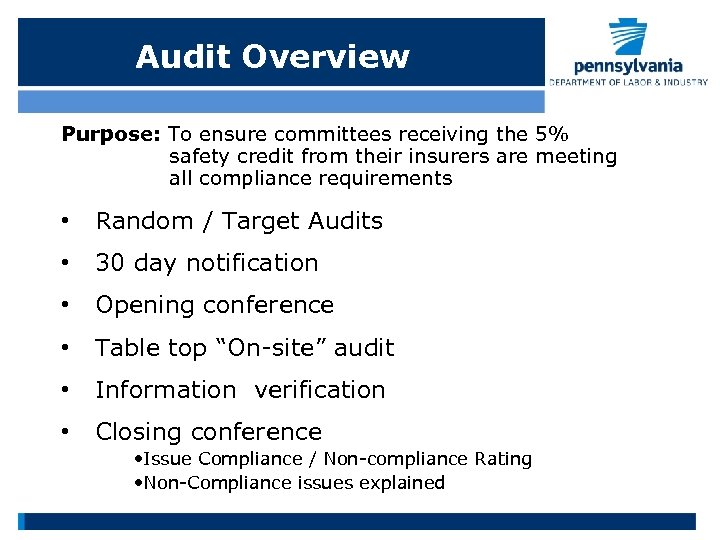 Audit Overview

pennsylvania
DEPARTMENT OF LABOR & INDUSTRY

Purpose: To ensure committees receiving the 5% safety credit from their insurers are meeting all compliance requirements

• Random / Target Audits
• 30 day notification
• Opening conference
• Table top “On-site” audit
• Information verification
• Closing conference
•Issue Compliance / Non-compliance Rating
•Non-Compliance issues explained